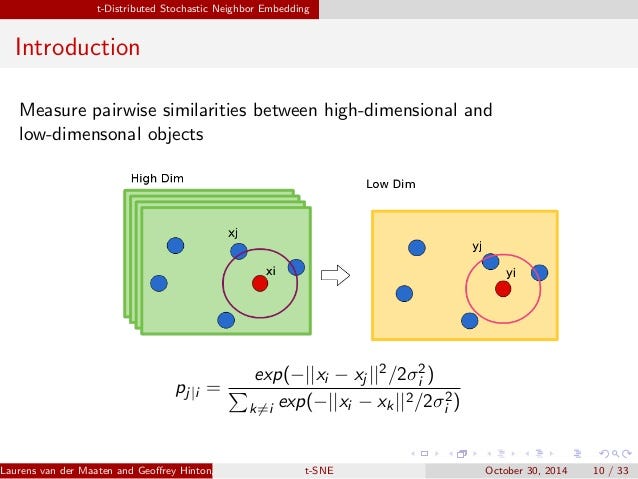 t-Distributed Stochastic Neighbor Embedding

Introduction

Measure pairwise similarities between high-dimensional and low-dimensonal objects

High Dim

xj

xi

Low Dim

yj

yi

$p_{j|i} = \frac{exp(-||x_i - x_j||^2/2\sigma_i^2)}{\sum_{k \neq i} exp(-||x_i - x_k||^2/2\sigma_i^2)}$

Laurens van der Maaten and Geoffrey Hinton

t-SNE

October 30, 2014

10 / 33